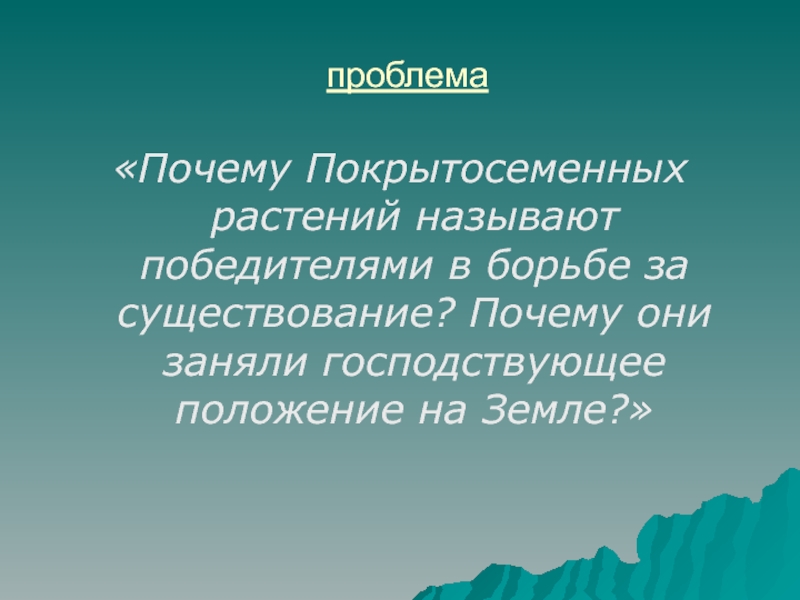 проблема

«Почему Покрытосеменных растений называют победителями в борьбе за существование? Почему они заняли господствующее положение на Земле?»